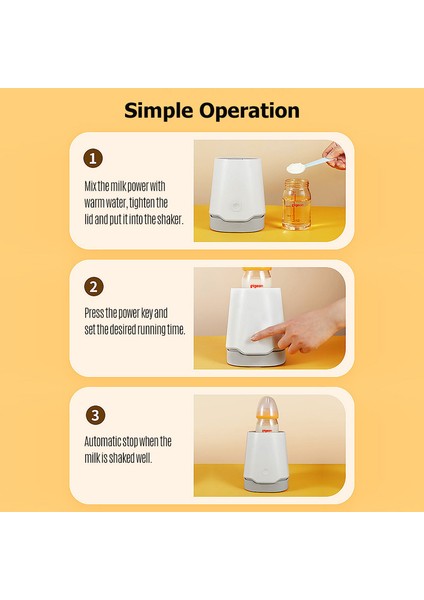 Simple Operation

1

Mix the milk power with warm water, tighten the lid and put it into the shaker.

pigeon

2

Press the power key and set the desired running time.

pigeon

3

Automatic stop when the milk is shaked well.

pigeon